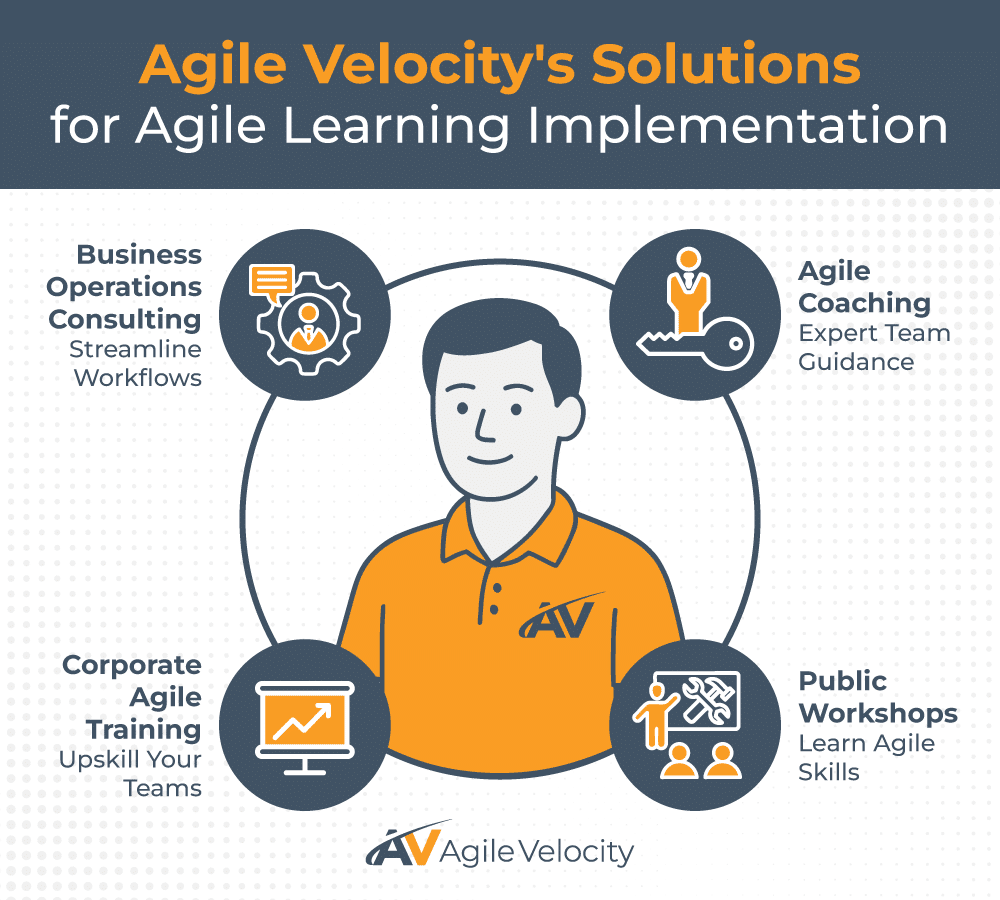 Agile Velocity's Solutions
for Agile Learning Implementation

Business Operations Consulting
Streamline Workflows

Agile Coaching
Expert Team Guidance

AV

Corporate Agile Training
Upskill Your Teams

Public Workshops
Learn Agile Skills

AV Agile Velocity